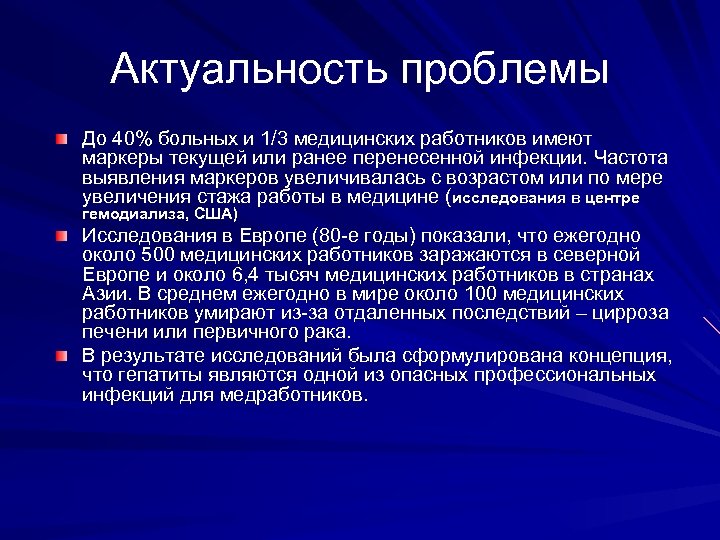 Актуальность проблемы

До 40% больных и 1/3 медицинских работников имеют маркеры текущей или ранее перенесенной инфекции. Частота выявления маркеров увеличивалась с возрастом или по мере увеличения стажа работы в медицине (исследования в центре гемодиализа, США)

Исследования в Европе (80-е годы) показали, что ежегодно около 500 медицинских работников заражаются в северной Европе и около 6,4 тысяч медицинских работников в странах Азии. В среднем ежегодно в мире около 100 медицинских работников умирают из-за отдаленных последствий – цирроза печени или первичного рака.

В результате исследований была сформулирована концепция, что гепатиты являются одной из опасных профессиональных инфекций для медработников.